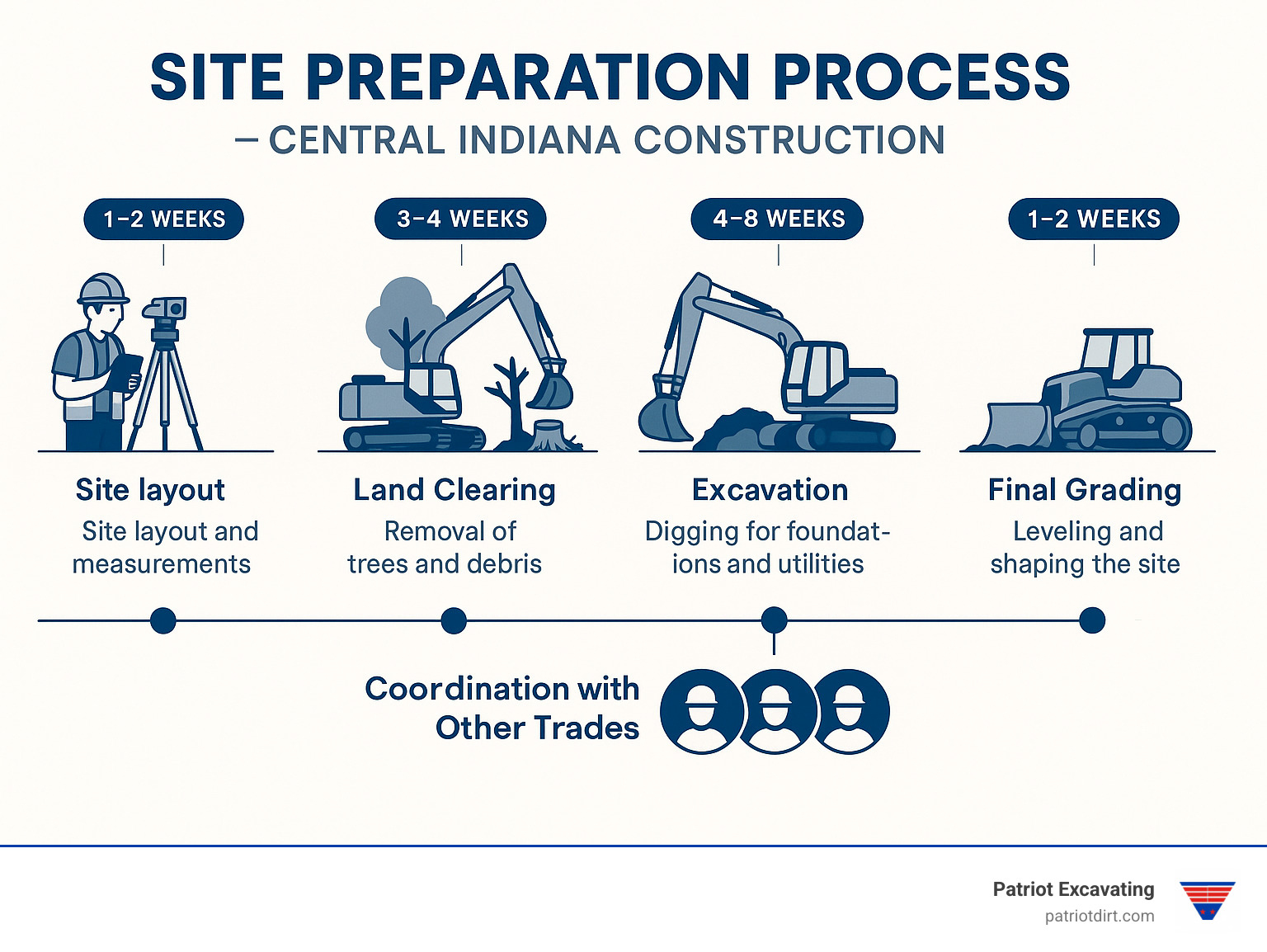 SITE PREPARATION PROCESS
– CENTRAL INDIANA CONSTRUCTION

1–2 WEEKS

Site layout
Site layout and measurements

3–4 WEEKS

Land Clearing
Removal of trees and debris

4–8 WEEKS

Excavation
Digging for foundations and utilities

1–2 WEEKS

Final Grading
Leveling and shaping the site

Coordination with Other Trades

Patriot Excavating
patriotdirt.com